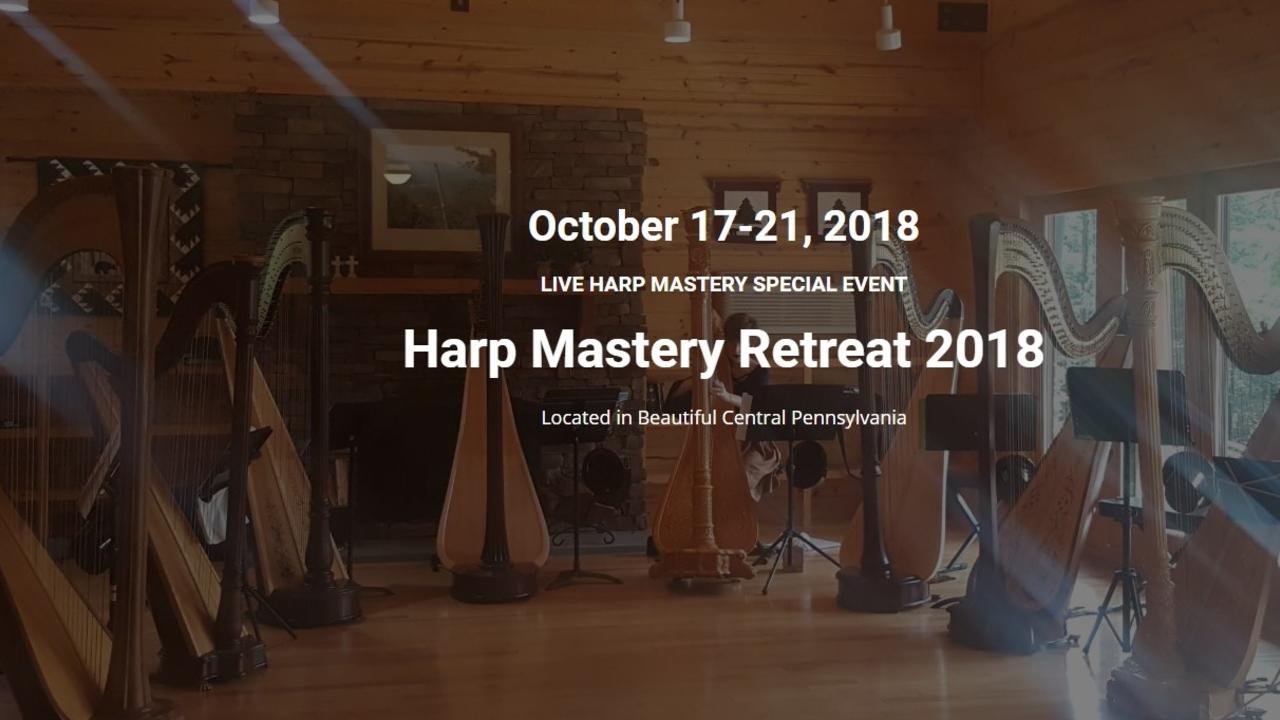 October 17-21, 2018

LIVE HARP MASTERY SPECIAL EVENT

Harp Mastery Retreat 2018

Located in Beautiful Central Pennsylvania